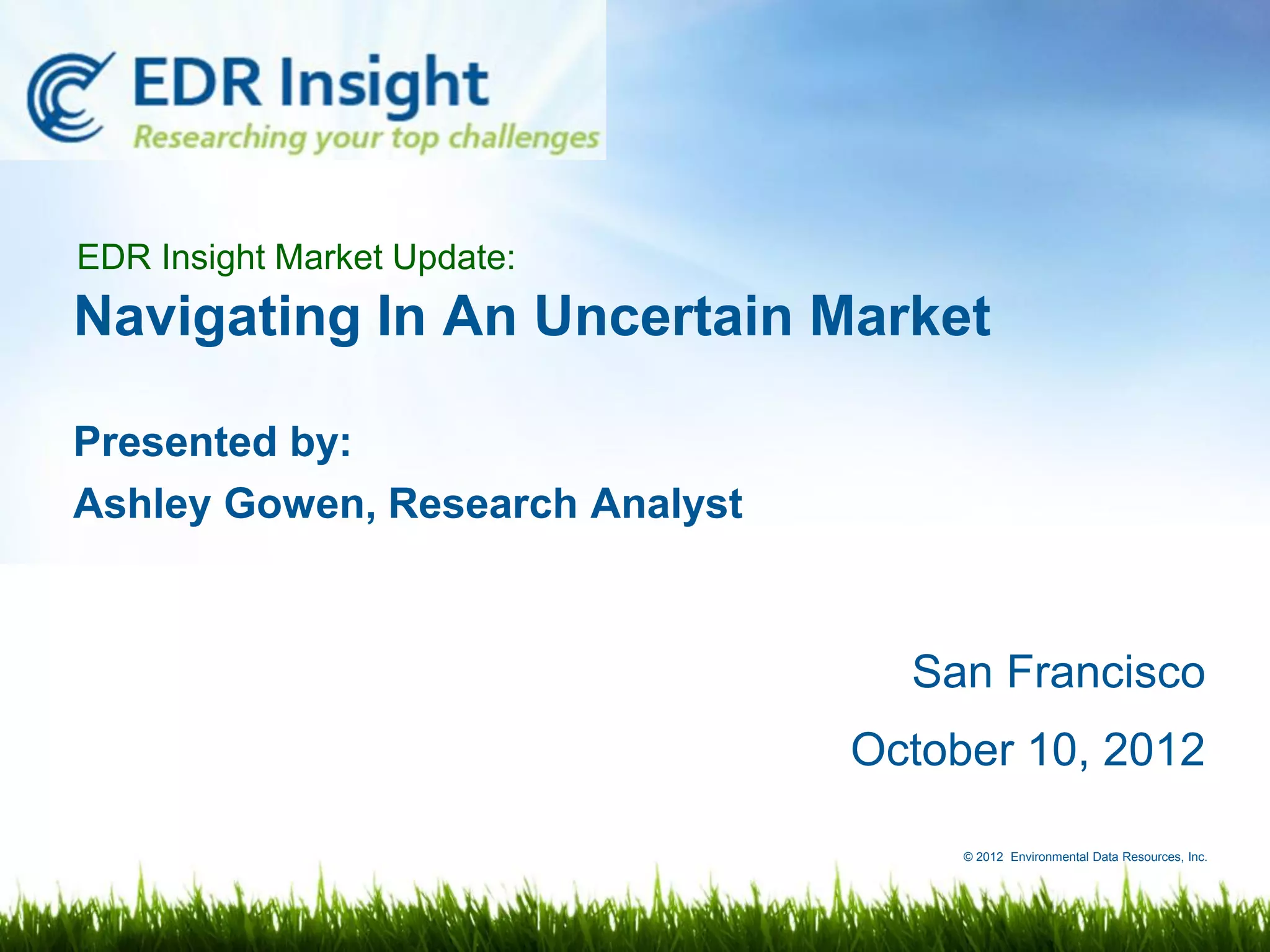 EDR Insight
Researching your top challenges

EDR Insight Market Update:
Navigating In An Uncertain Market

Presented by:
Ashley Gowen, Research Analyst

San Francisco
October 10, 2012

© 2012 Environmental Data Resources, Inc.